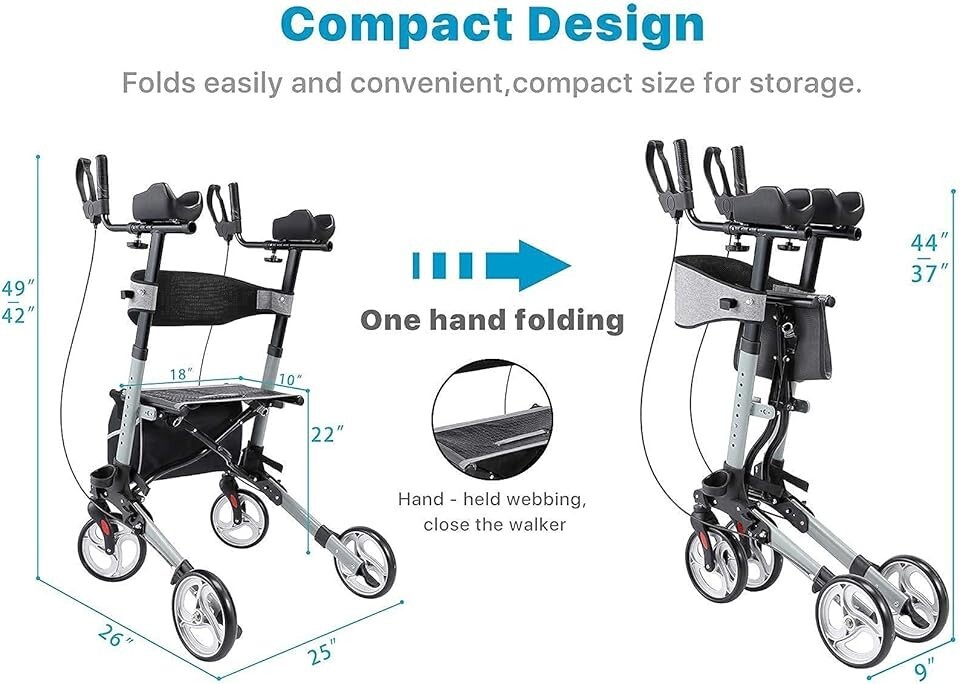 Compact Design

Folds easily and convenient,compact size for storage.

49″
42″

18″
10″

22″

26″
25″

One hand folding

Hand - held webbing, close the walker

44″
37″

9″